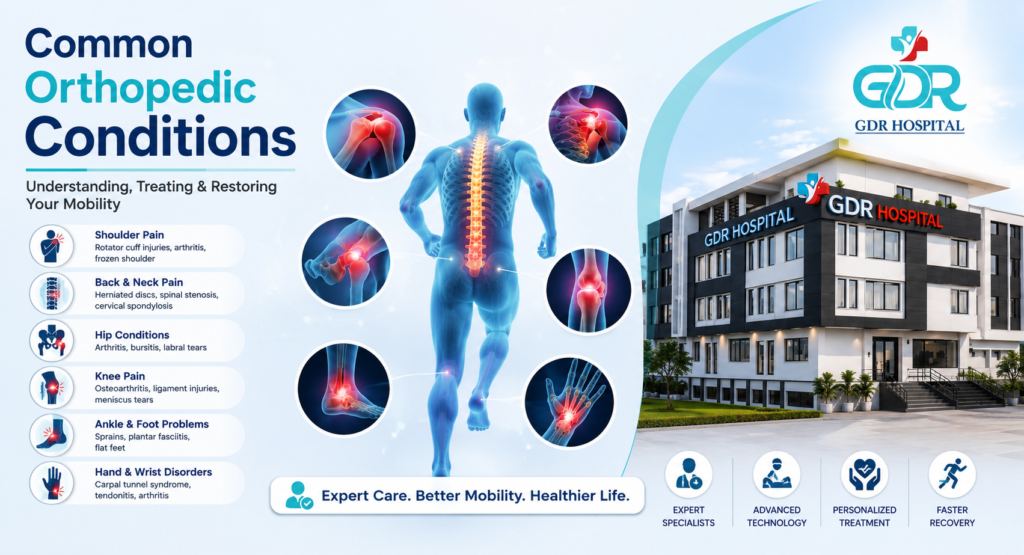 Common Orthopedic Conditions

Understanding, Treating & Restoring Your Mobility

Shoulder Pain
Rotator cuff injuries, arthritis, frozen shoulder

Back & Neck Pain
Herniated discs, spinal stenosis, cervical spondylosis

Hip Conditions
Arthritis, bursitis, labral tears

Knee Pain
Osteoarthritis, ligament injuries, meniscus tears

Ankle & Foot Problems
Sprains, plantar fasciitis, flat feet

Hand & Wrist Disorders
Carpal tunnel syndrome, tendonitis, arthritis

Expert Care. Better Mobility. Healthier Life.

GDR
GDR HOSPITAL

GDR HOSPITAL
GDR HOSPITAL

EXPERT SPECIALISTS

ADVANCED TECHNOLOGY

PERSONALIZED TREATMENT

FASTER RECOVERY